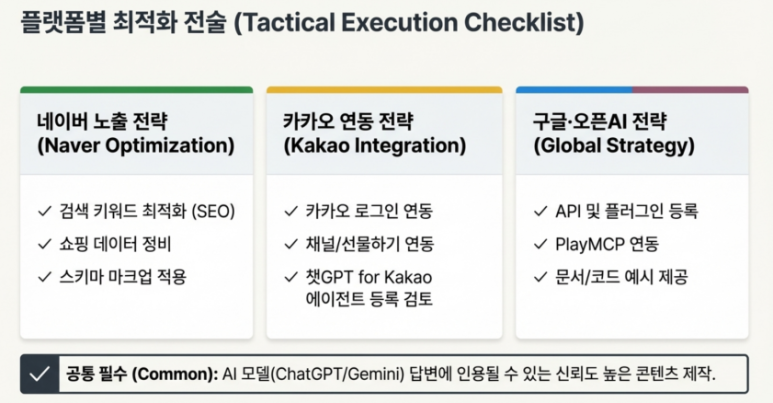 플랫폼별 최적화 전술 (Tactical Execution Checklist)

네이버 노출 전략
(Naver Optimization)

✓ 검색 키워드 최적화 (SEO)
✓ 쇼핑 데이터 정비
✓ 스키마 마크업 적용

카카오 연동 전략
(Kakao Integration)

✓ 카카오 로그인 연동
✓ 채널/선물하기 연동
✓ 챗GPT for Kakao 에이전트 등록 검토

구글·오픈AI 전략
(Global Strategy)

✓ API 및 플러그인 등록
✓ PlayMCP 연동
✓ 문서/코드 예시 제공

✓ 공통 필수 (Common): AI 모델(ChatGPT/Gemini) 답변에 인용될 수 있는 신뢰도 높은 콘텐츠 제작.